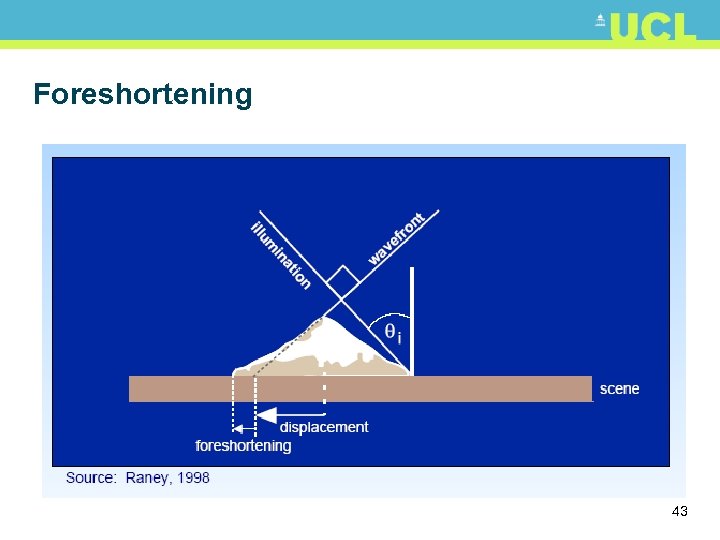 UCL

Foreshortening

illumination

wavefront

$\theta_i$

scene

displacement

foreshortening

Source: Raney, 1998

43